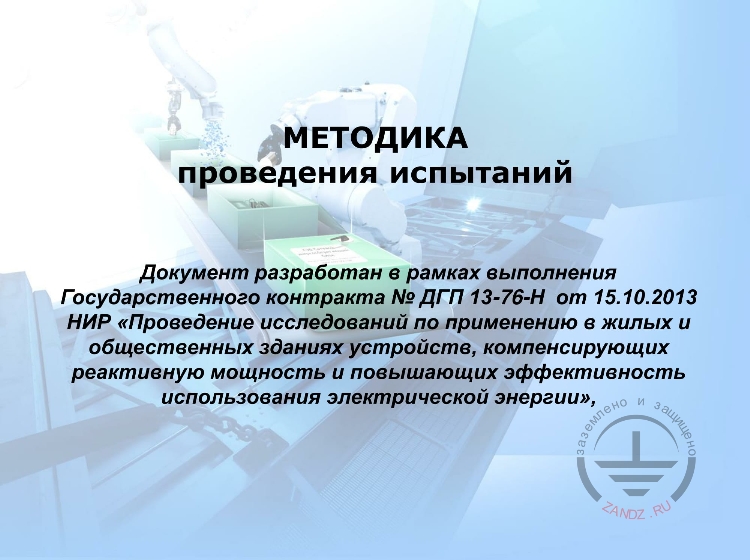 МЕТОДИКА
проведения испытаний

Документ разработан в рамках выполнения Государственного контракта № ДГП 13-76-Н от 15.10.2013 НИР «Проведение исследований по применению в жилых и общественных зданиях устройств, компенсирующих реактивную мощность и повышающих эффективность использования электрической энергии»,

заземлено и защищено
ZANDZ.RU